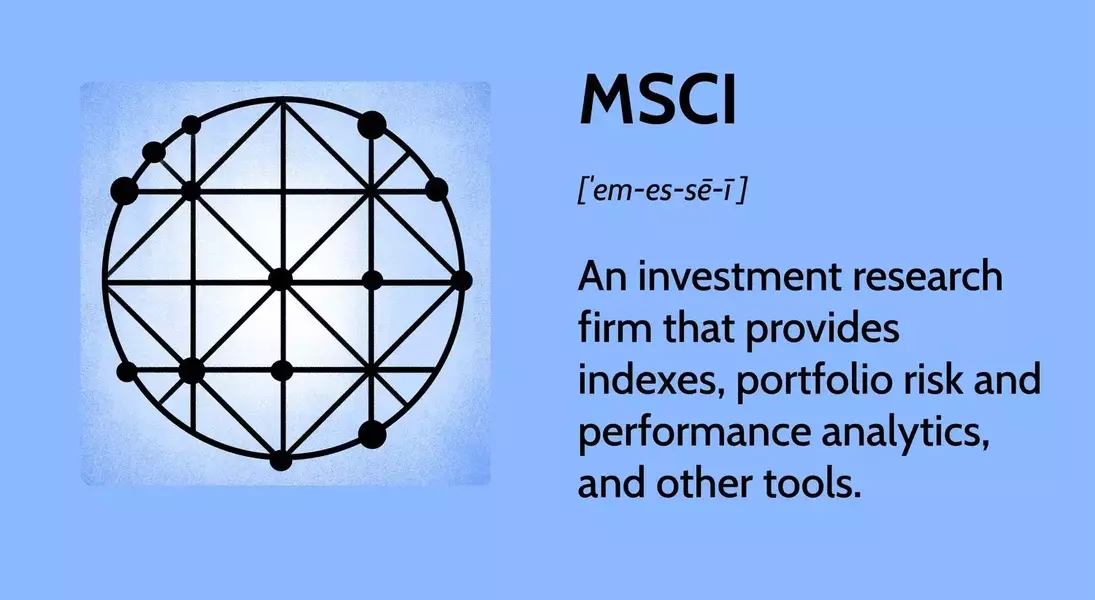 MSCI

[ˈem-es-sē-ī]

An investment research firm that provides indexes, portfolio risk and performance analytics, and other tools.